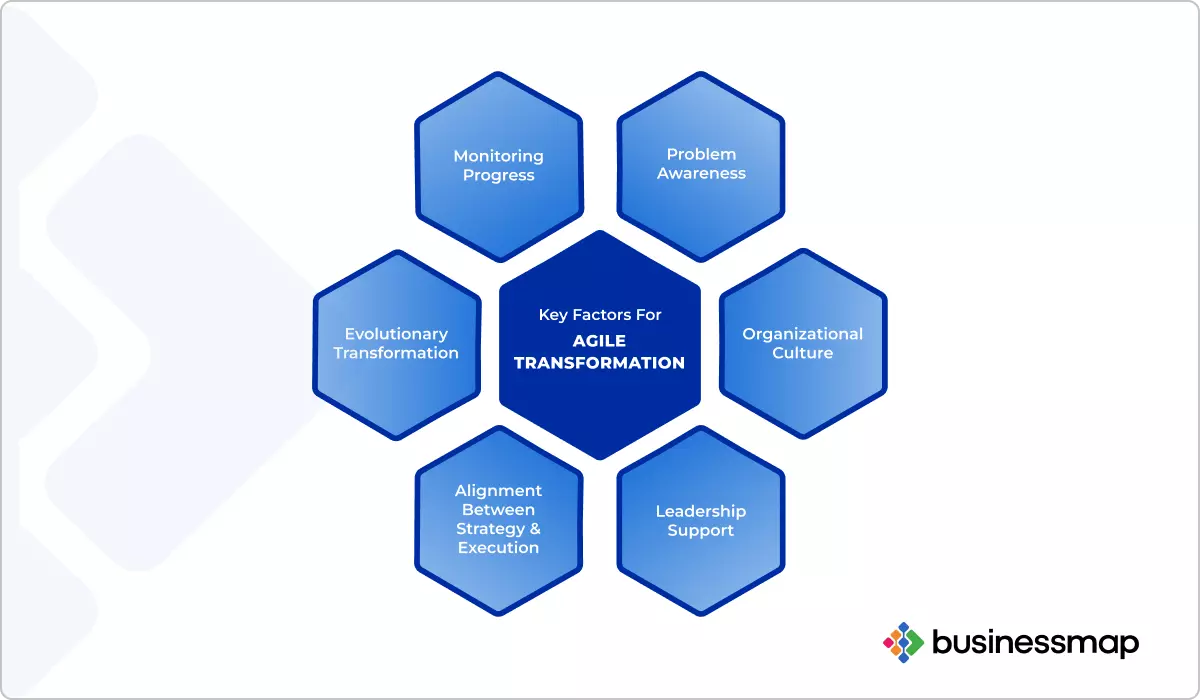 Monitoring Progress

Problem Awareness

Evolutionary Transformation

Key Factors For
AGILE TRANSFORMATION

Organizational Culture

Alignment Between Strategy & Execution

Leadership Support

businessmap